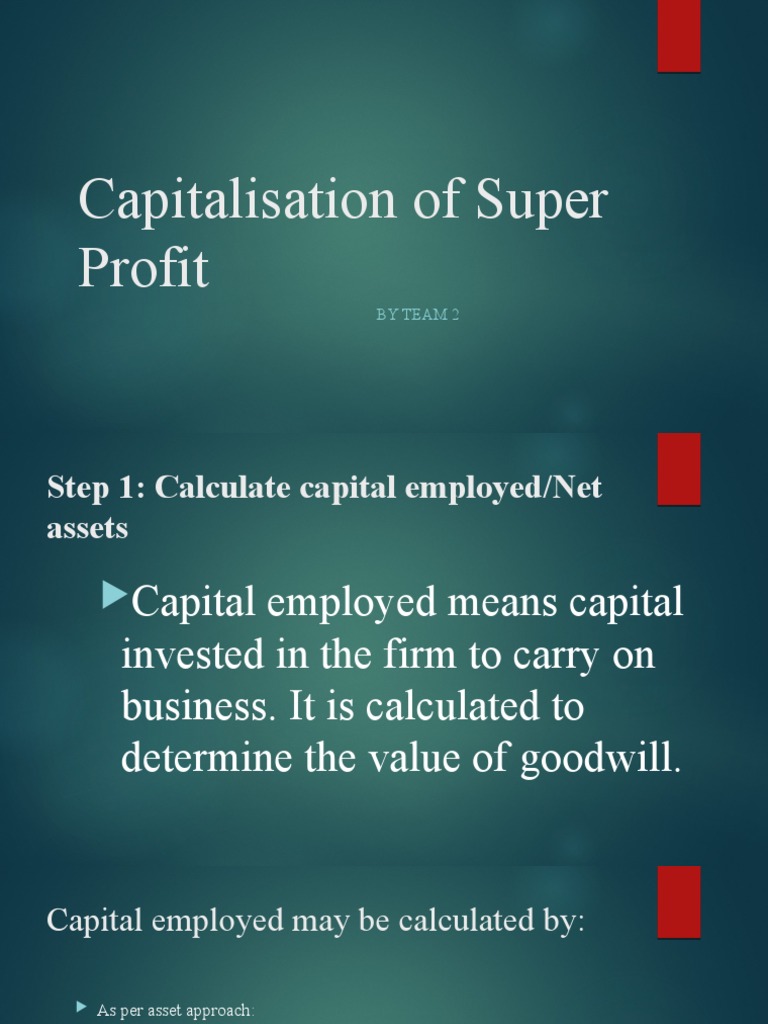 Capitalisation of Super Profit

BY TEAM 2

Step 1: Calculate capital employed/Net assets

Capital employed means capital invested in the firm to carry on business. It is calculated to determine the value of goodwill.

Capital employed may be calculated by:

As per asset approach: